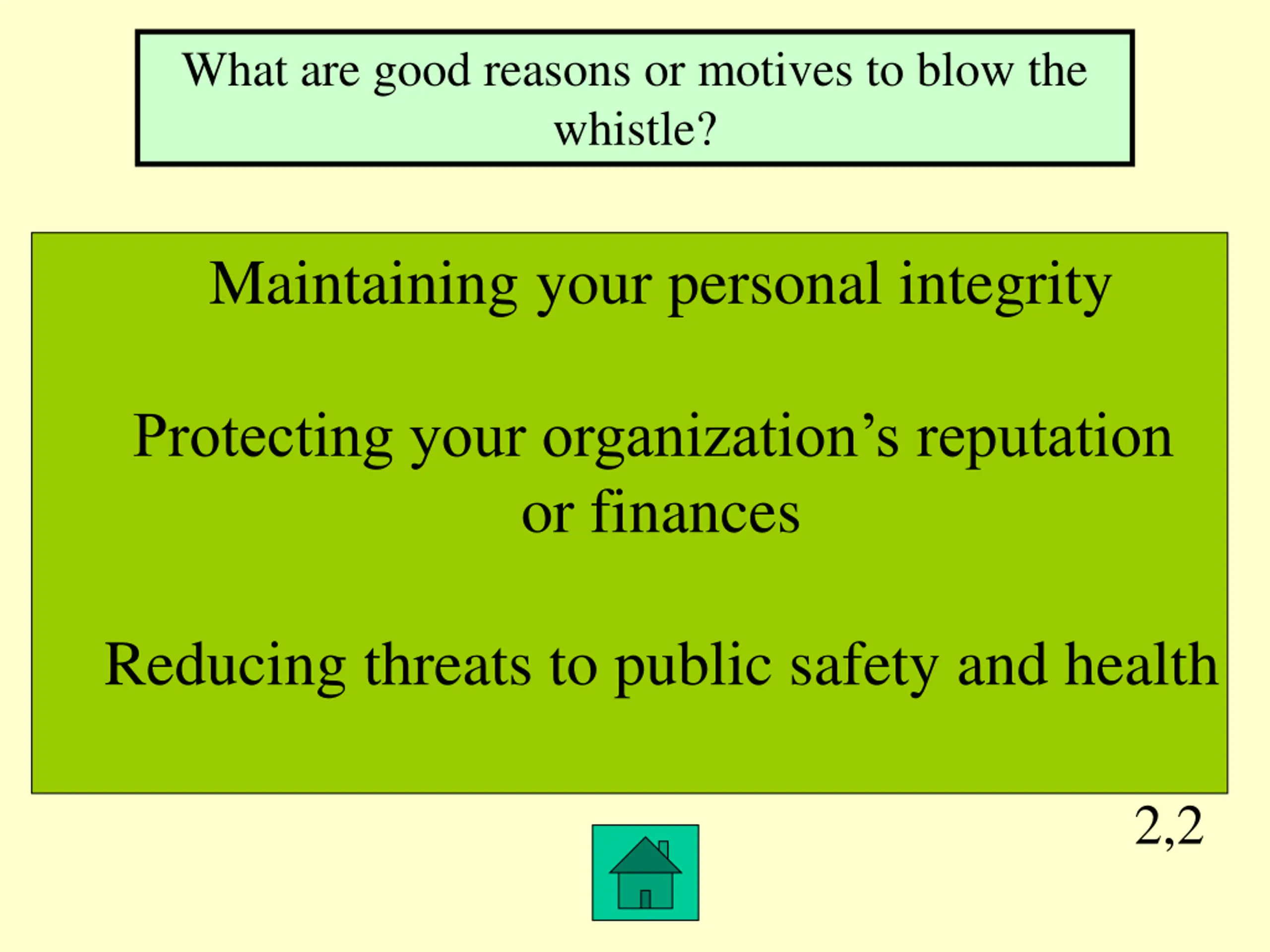 What are good reasons or motives to blow the whistle?

Maintaining your personal integrity

Protecting your organization’s reputation or finances

Reducing threats to public safety and health

2,2